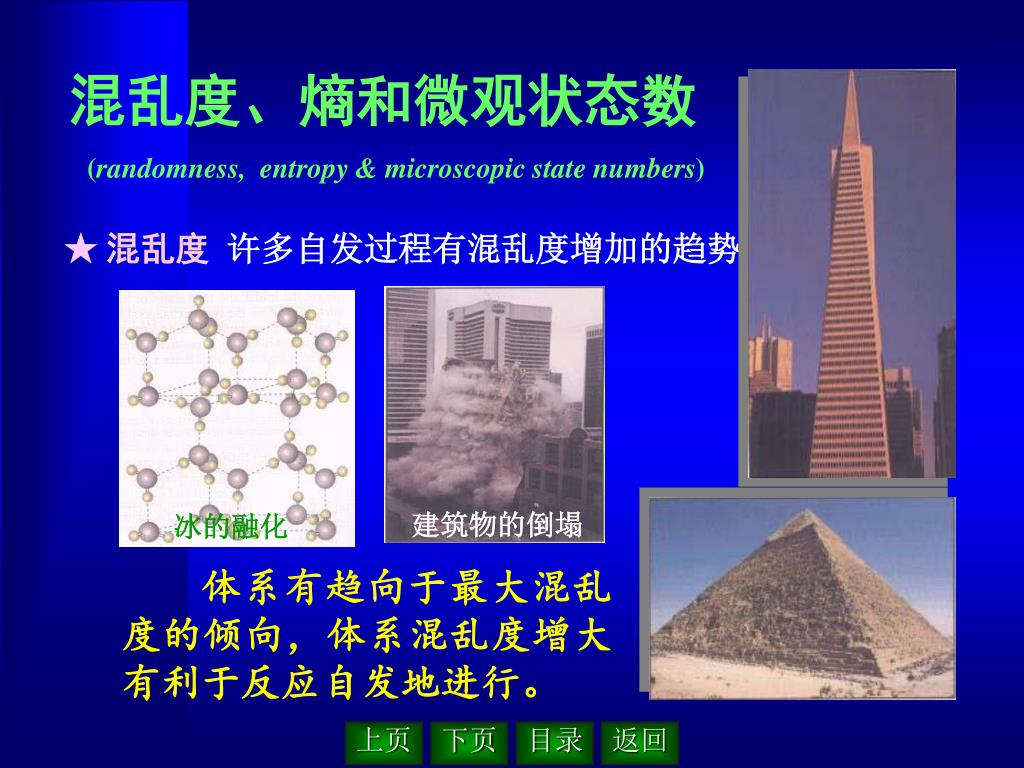 混乱度、熵和微观状态数

(randomness, entropy & microscopic state numbers)

★ 混乱度 许多自发过程有混乱度增加的趋势

冰的融化

建筑物的倒塌

体系有趋向于最大混乱度的倾向，体系混乱度增大有利于反应自发地进行。

上页 下页 目录 返回